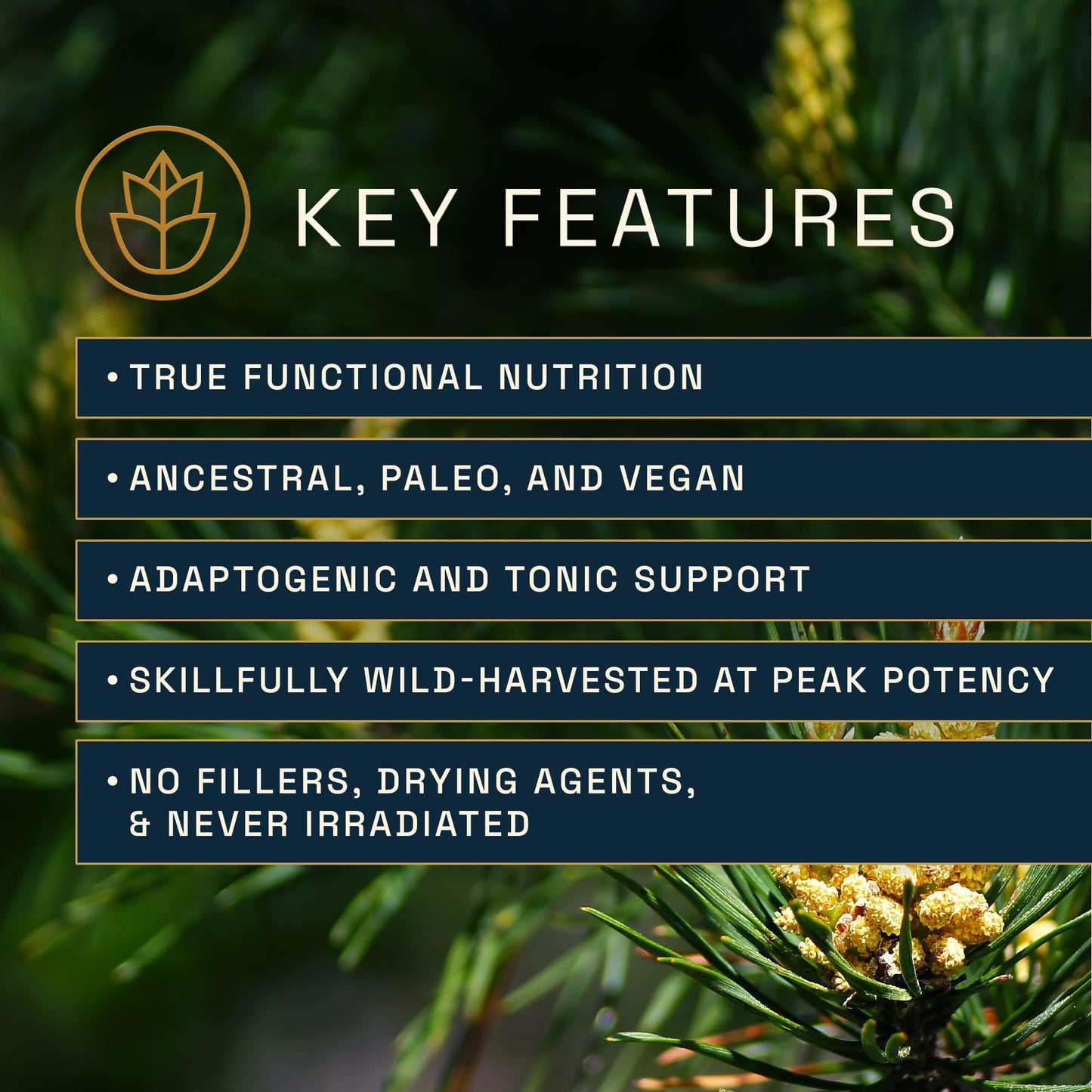 KEY FEATURES

• TRUE FUNCTIONAL NUTRITION

• ANCESTRAL, PALEO, AND VEGAN

• ADAPTOGENIC AND TONIC SUPPORT

• SKILLFULLY WILD-HARVESTED AT PEAK POTENCY

• NO FILLERS, DRYING AGENTS, & NEVER IRRADIATED